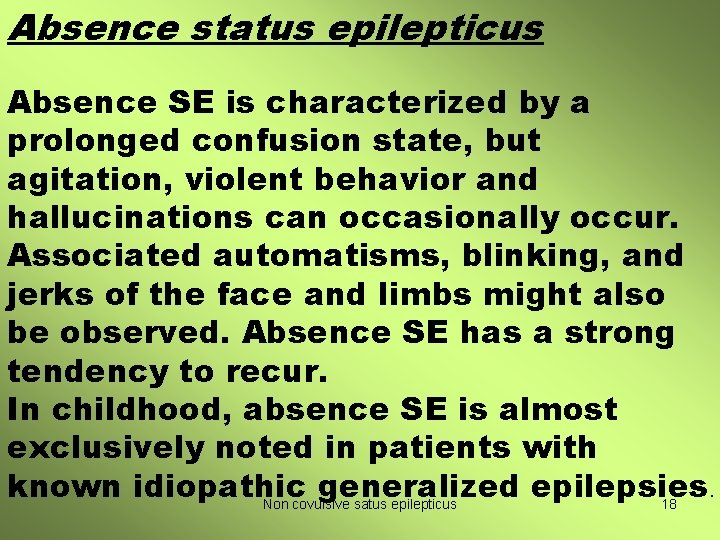 Absence status epilepticus

Absence SE is characterized by a prolonged confusion state, but agitation, violent behavior and hallucinations can occasionally occur. Associated automatisms, blinking, and jerks of the face and limbs might also be observed. Absence SE has a strong tendency to recur.
In childhood, absence SE is almost exclusively noted in patients with known idiopathic generalized epilepsies.

Non covulsive satus epilepticus 18